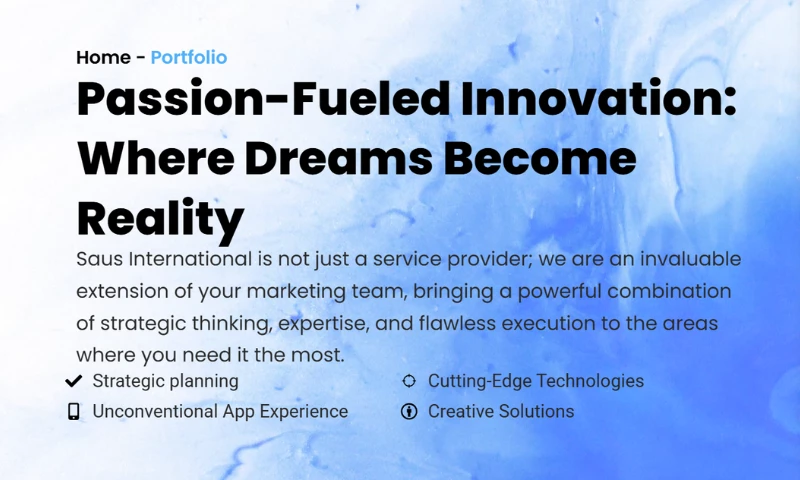 Home - Portfolio

Passion-Fueled Innovation: Where Dreams Become Reality

Saus International is not just a service provider; we are an invaluable extension of your marketing team, bringing a powerful combination of strategic thinking, expertise, and flawless execution to the areas where you need it the most.

Strategic planning

Unconventional App Experience

Cutting-Edge Technologies

Creative Solutions